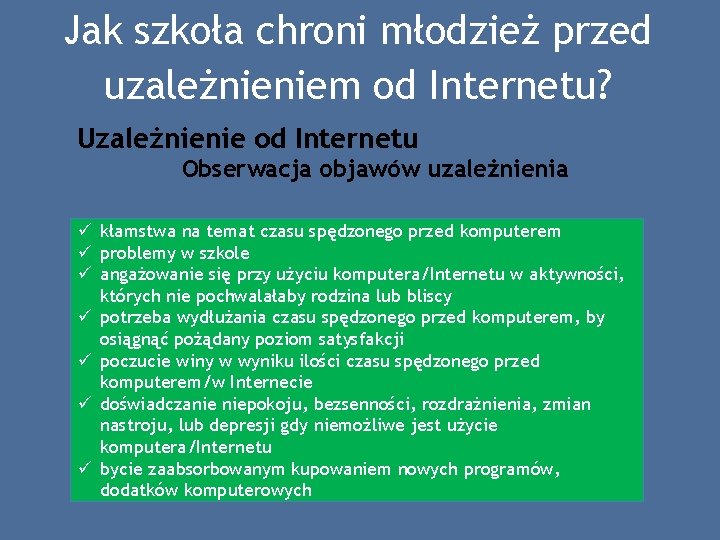 Jak szkoła chroni młodzież przed uzależnieniem od Internetu?

Uzależnienie od Internetu

Obserwacja objawów uzależnienia

✓ kłamstwa na temat czasu spędzonego przed komputerem
✓ problemy w szkole
✓ angażowanie się przy użyciu komputera/Internetu w aktywności, których nie pochwalałaby rodzina lub bliscy
✓ potrzeba wydłużania czasu spędzonego przed komputerem, by osiągnąć pożądany poziom satysfakcji
✓ poczucie winy w wyniku ilości czasu spędzonego przed komputerem/w Internecie
✓ doświadczanie niepokoju, bezsenności, rozdrażnienia, zmian nastroju, lub depresji gdy niemożliwe jest użycie komputera/Internetu
✓ bycie zaabsorbowanym kupowaniem nowych programów, dodatków komputerowych